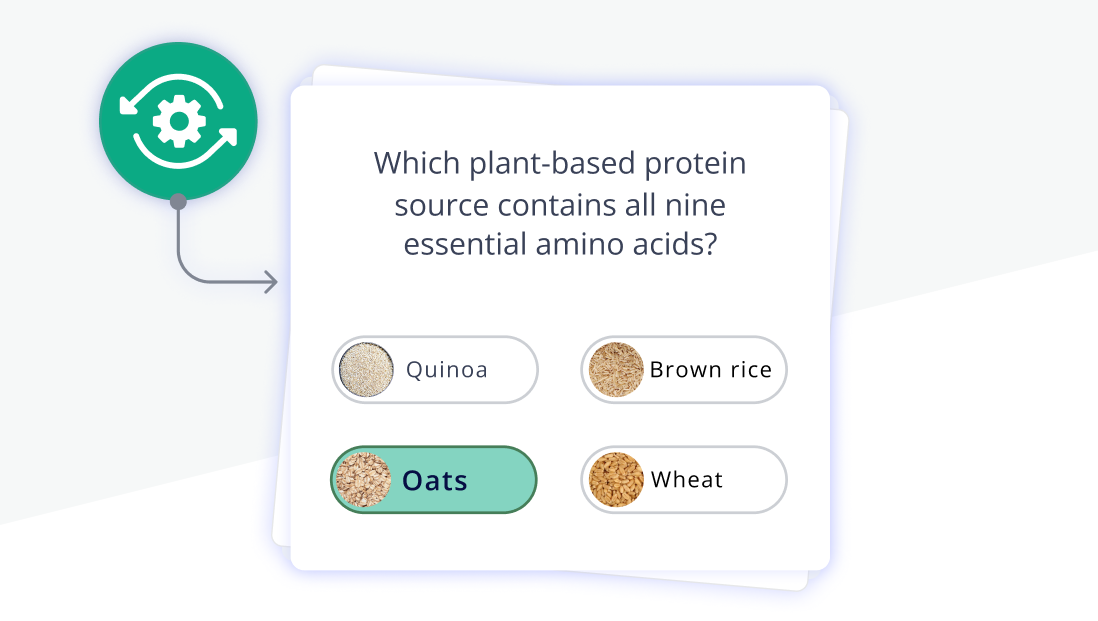 Which plant-based protein source contains all nine essential amino acids?

Quinoa

Brown rice

Oats

Wheat